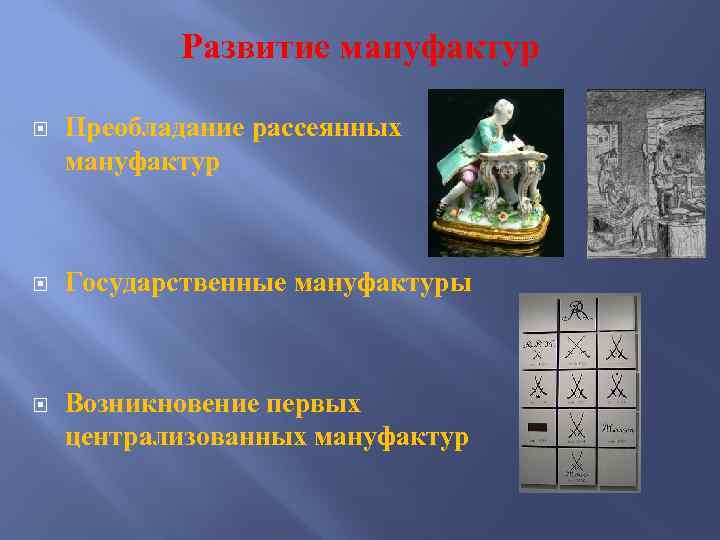 Развитие мануфактур

Преобладание рассеянных мануфактур

Государственные мануфактуры

Возникновение первых централизованных мануфактур